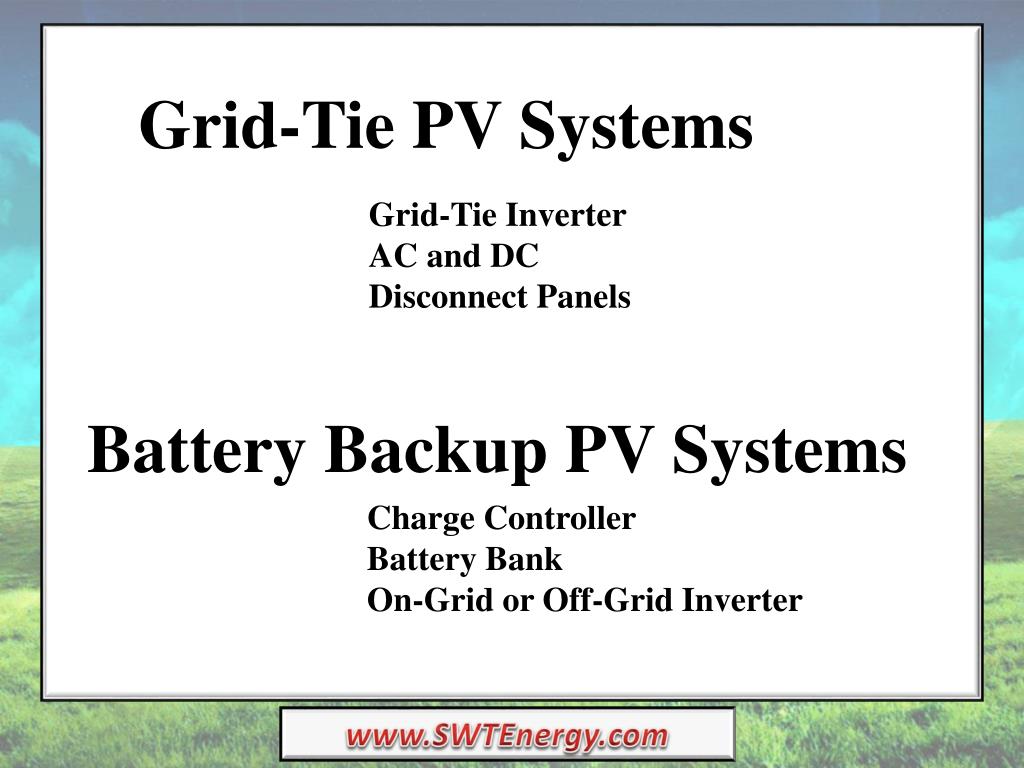 Grid-Tie PV Systems

Grid-Tie Inverter
AC and DC
Disconnect Panels

Battery Backup PV Systems

Charge Controller
Battery Bank
On-Grid or Off-Grid Inverter

www.SWTEnergy.com